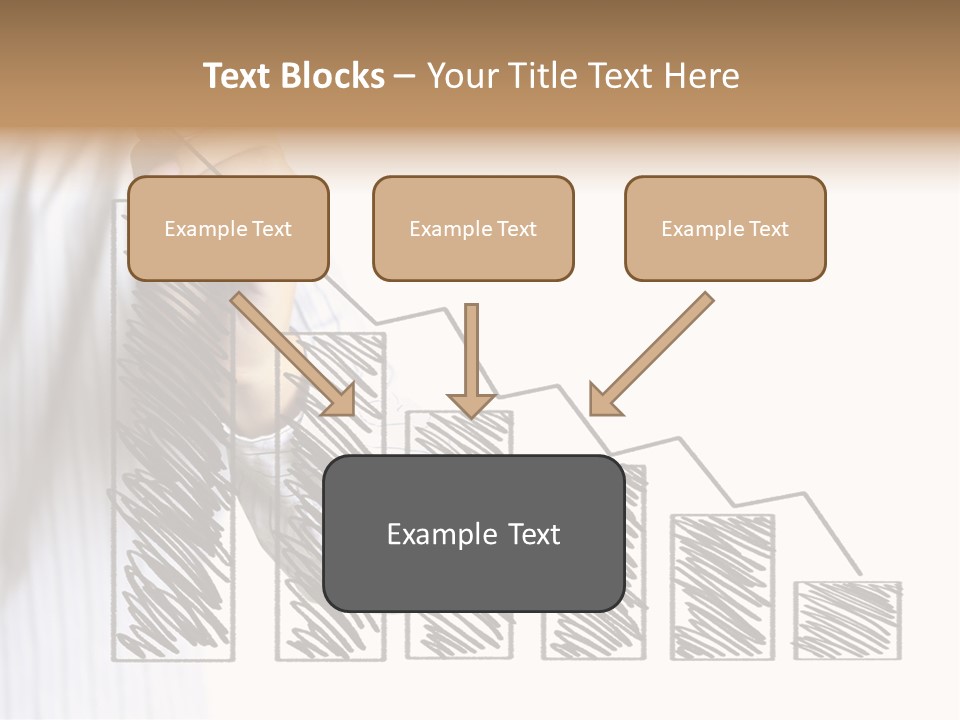 Text Blocks – Your Title Text Here

Example Text

Example Text

Example Text

Example Text